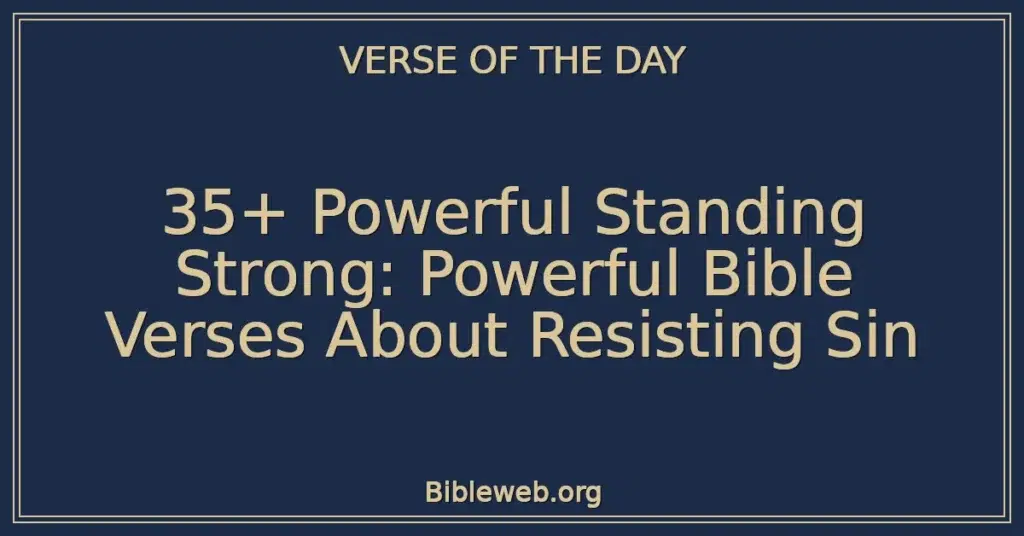 VERSE OF THE DAY

35+ Powerful Standing Strong: Powerful Bible Verses About Resisting Sin

Bibleweb.org